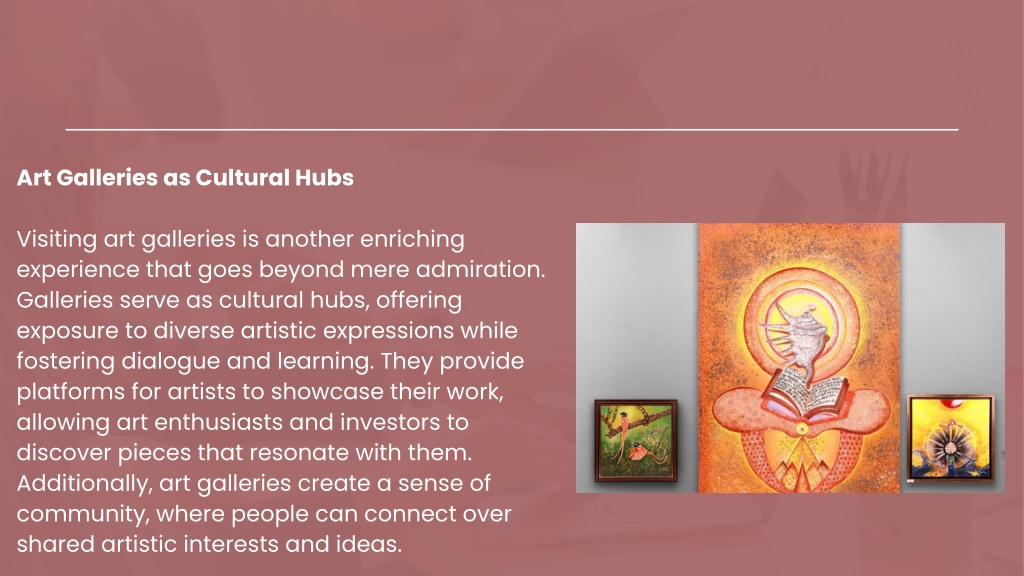 Art Galleries as Cultural Hubs

Visiting art galleries is another enriching experience that goes beyond mere admiration. Galleries serve as cultural hubs, offering exposure to diverse artistic expressions while fostering dialogue and learning. They provide platforms for artists to showcase their work, allowing art enthusiasts and investors to discover pieces that resonate with them. Additionally, art galleries create a sense of community, where people can connect over shared artistic interests and ideas.